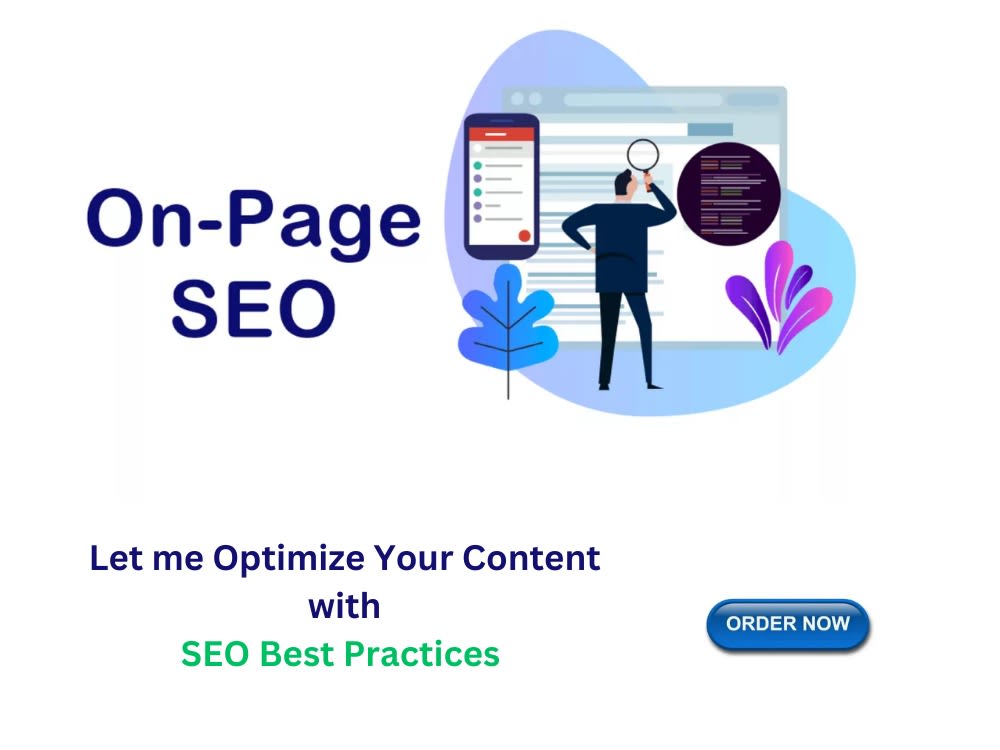 On-Page SEO

Let me Optimize Your Content with SEO Best Practices

ORDER NOW